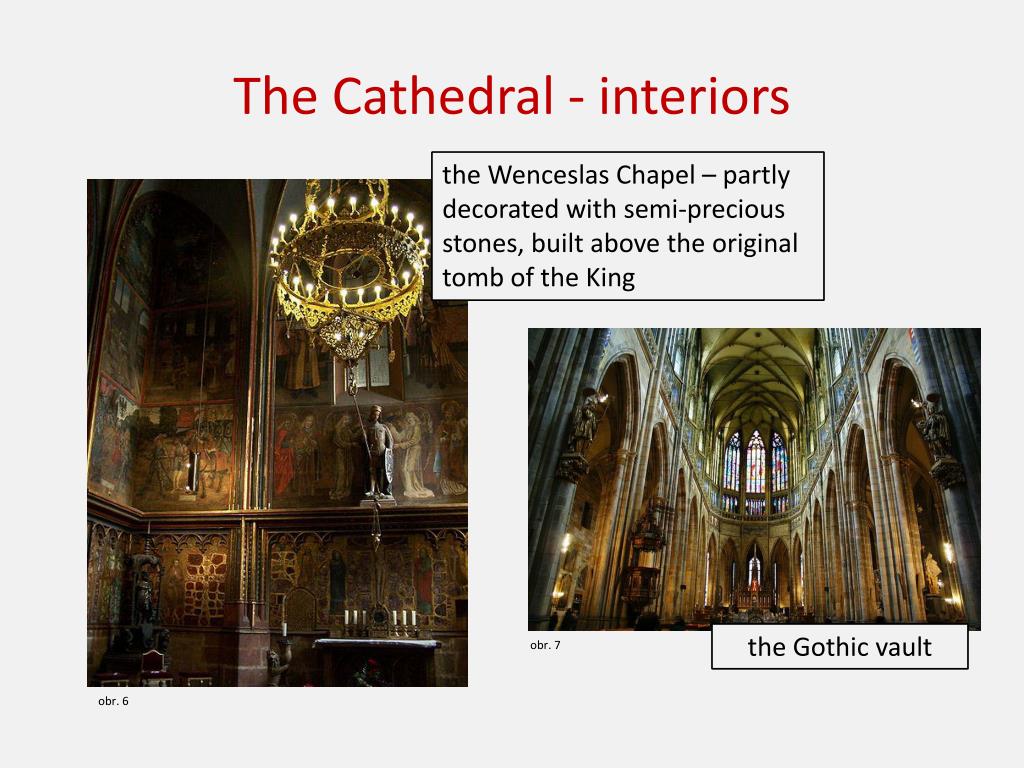 The Cathedral - interiors

the Wenceslas Chapel – partly decorated with semi-precious stones, built above the original tomb of the King

obr. 7

the Gothic vault

obr. 6